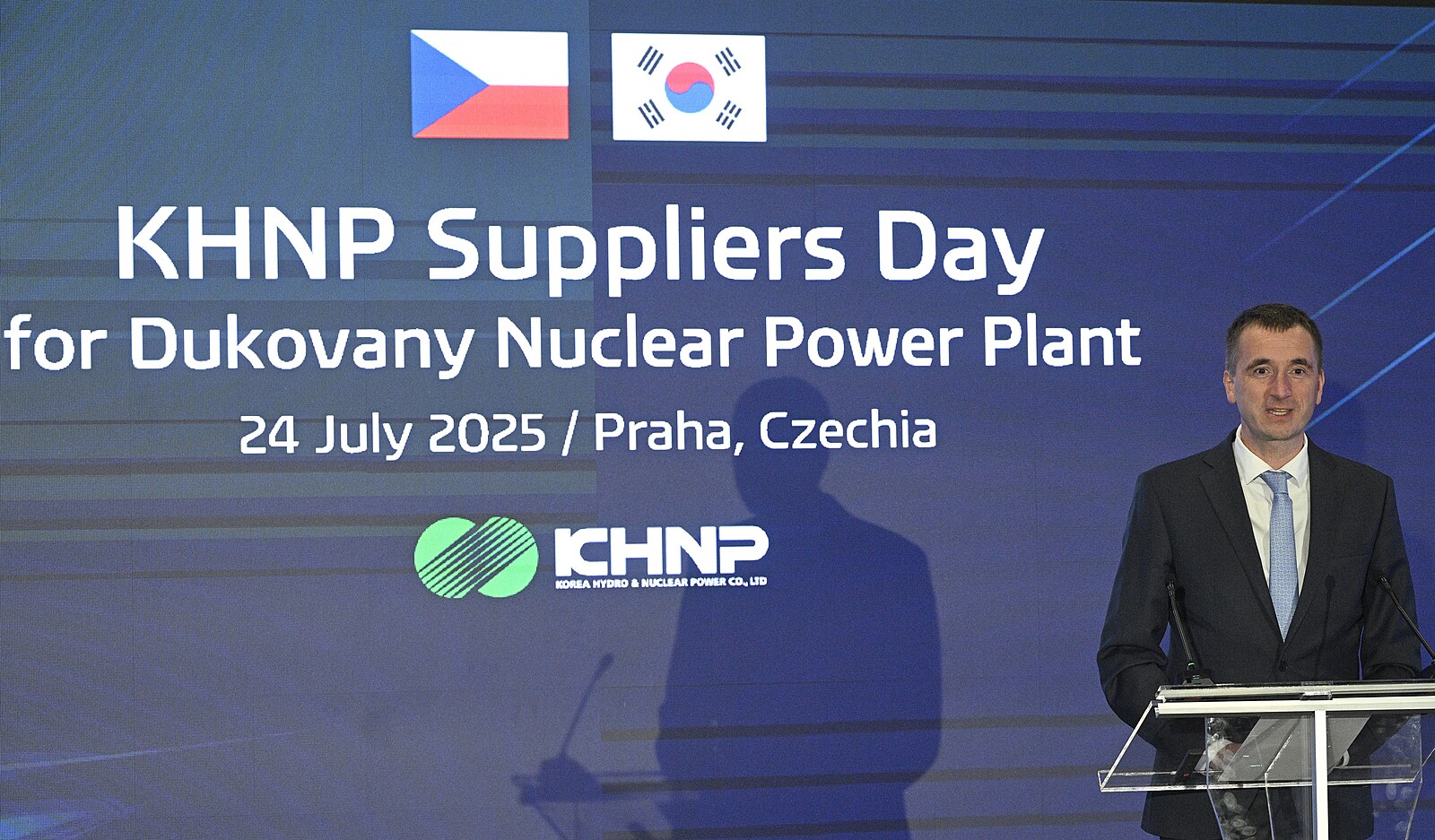 KHNP Suppliers Day
for Dukovany Nuclear Power Plant

24 July 2025 / Praha, Czechia

KHNP
KOREA HYDRO & NUCLEAR POWER CO., LTD